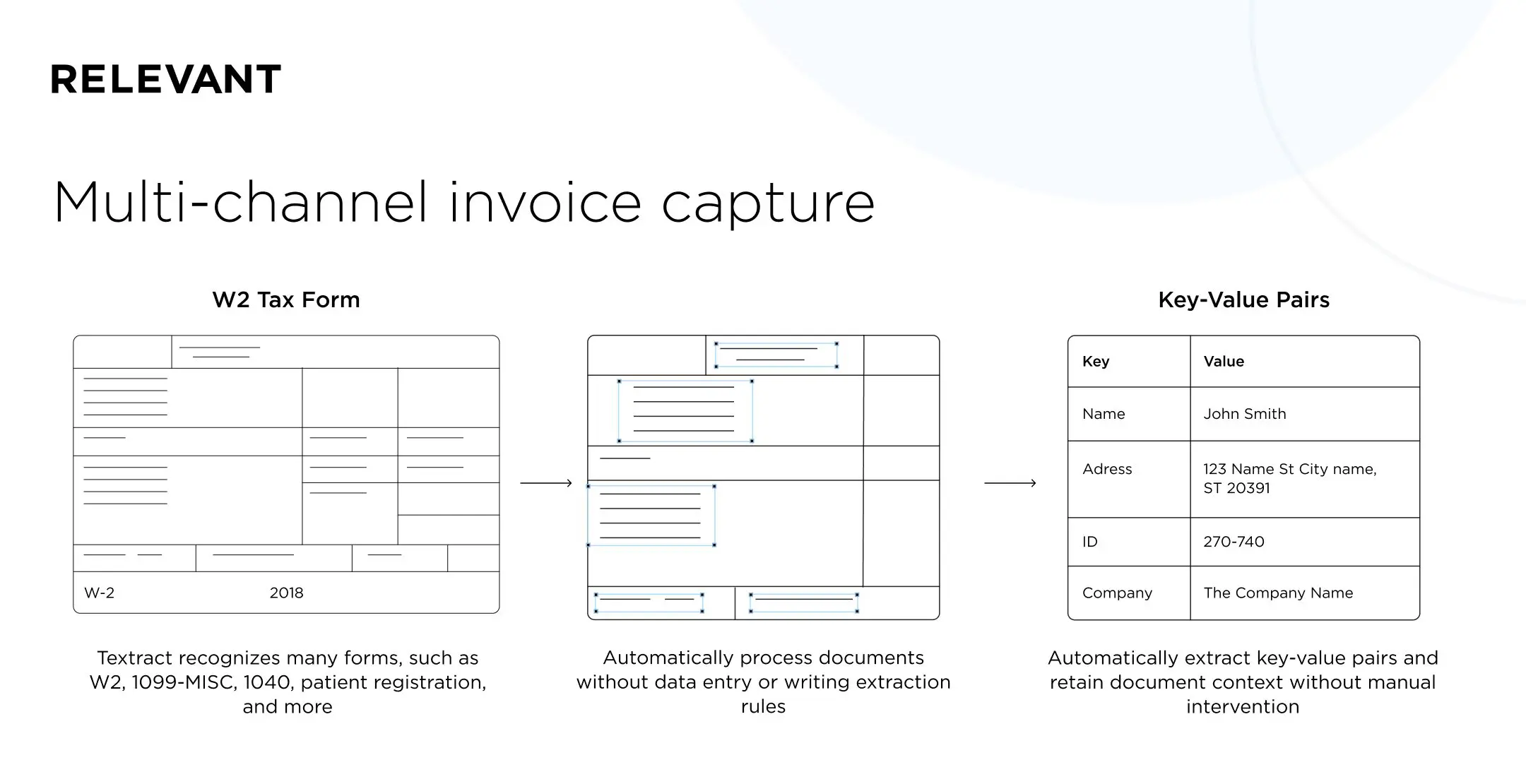 RELEVANT

Multi-channel invoice capture

W2 Tax Form

W-2 2018

Textract recognizes many forms, such as W2, 1099-MISC, 1040, patient registration, and more

Automatically process documents without data entry or writing extraction rules

Key-Value Pairs

| Key | Value |
|---|---|
| Name | John Smith |
| Adress | 123 Name St City name, ST 20391 |
| ID | 270-740 |
| Company | The Company Name |

Automatically extract key-value pairs and retain document context without manual intervention